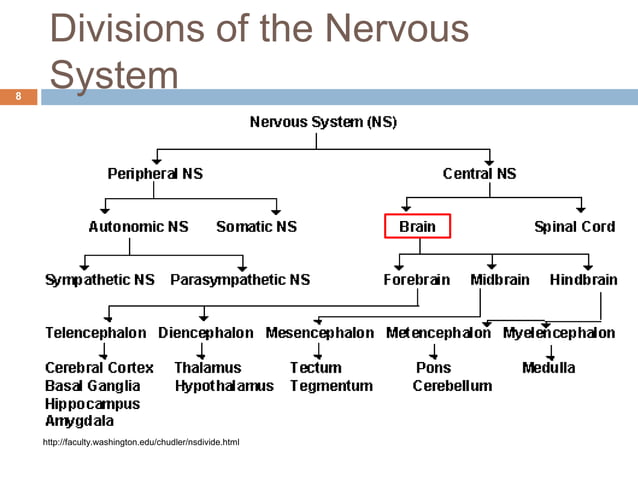 Divisions of the Nervous System

8

Nervous System (NS)

Peripheral NS

Central NS

Autonomic NS

Somatic NS

Brain

Spinal Cord

Sympathetic NS

Parasympathetic NS

Forebrain

Midbrain

Hindbrain

Telencephalon

Diencephalon

Mesencephalon

Metencephalon

Myelencephalon

Cerebral Cortex
Basal Ganglia
Hippocampus
Amygdala

Thalamus
Hypothalamus

Tectum
Tegmentum

Pons
Cerebellum

Medulla

http://faculty.washington.edu/chudler/nsdivide.html